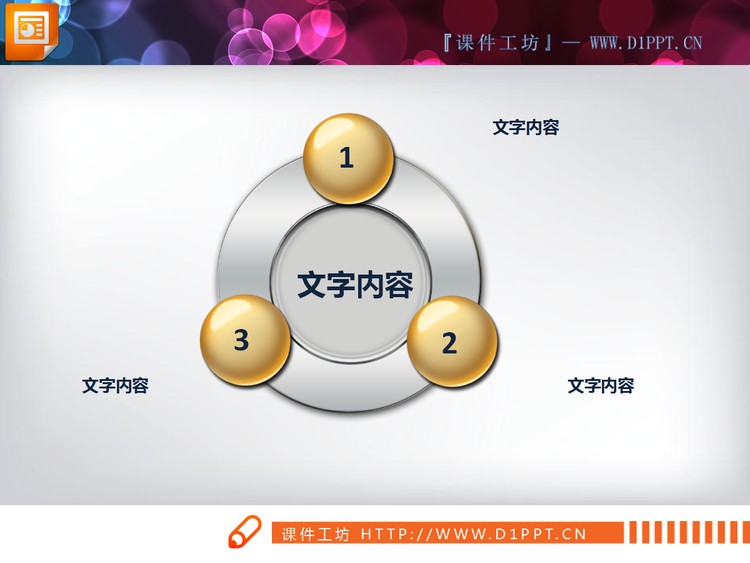 『课件工坊』— WWW.D1PPT.CN

文字内容

1

文字内容

3

2

文字内容

文字内容

课件工坊 HTTP://WWW.D1PPT.CN